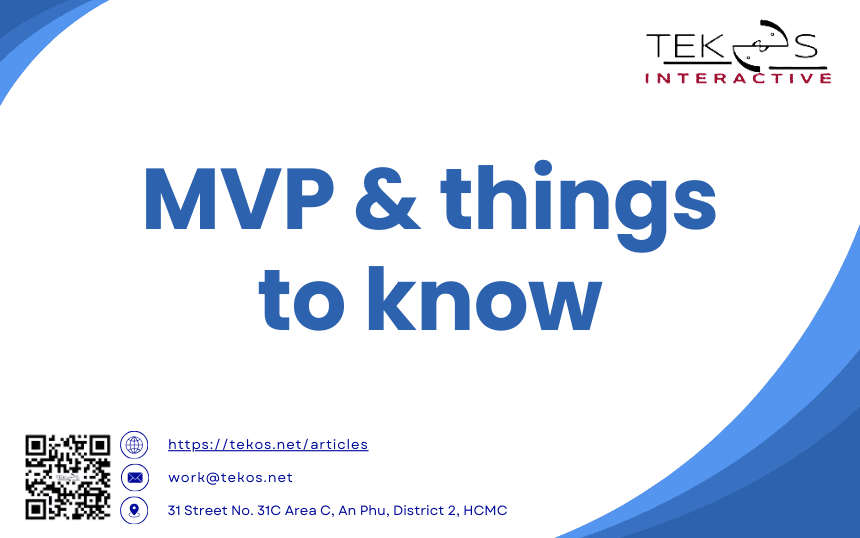 TEKOS
INTERACTIVE

MVP & things to know

https://tekos.net/articles

work@tekos.net

31 Street No. 31C Area C, An Phu, District 2, HCMC